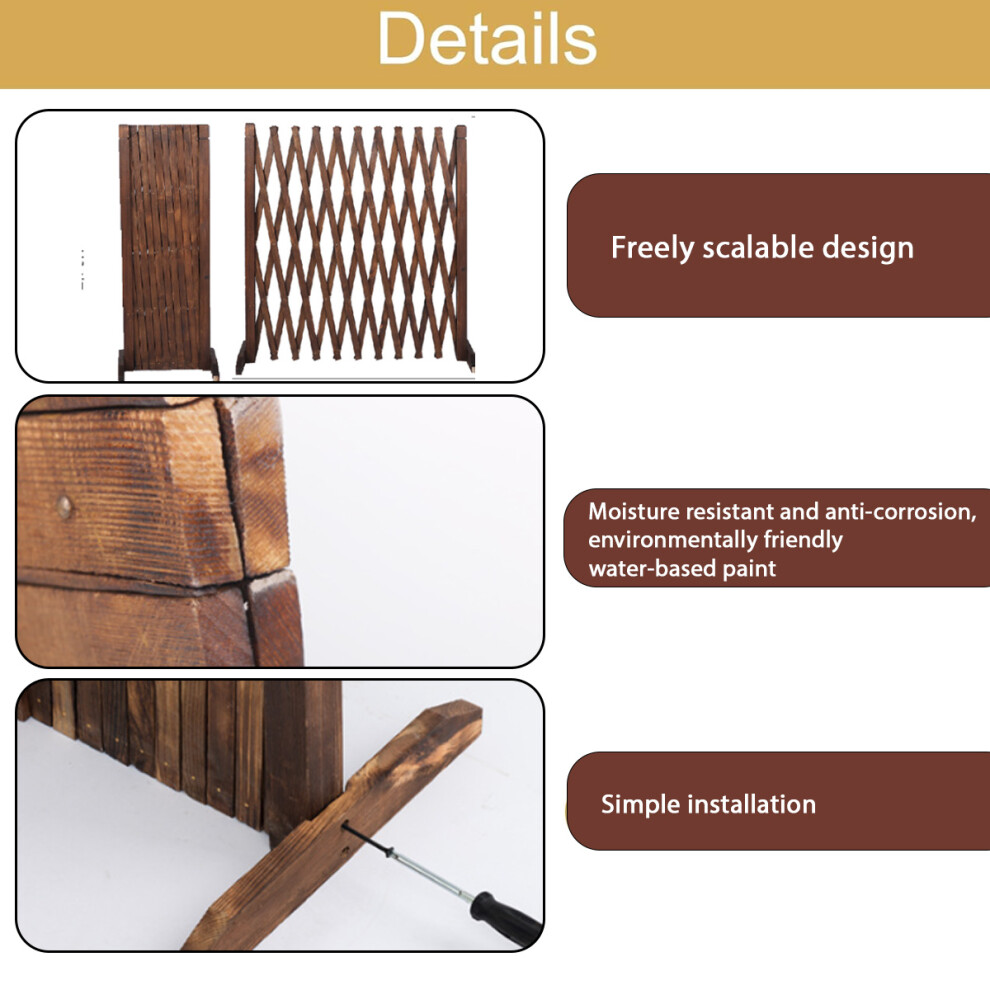 Details

Freely scalable design

Moisture resistant and anti-corrosion, environmentally friendly water-based paint

Simple installation